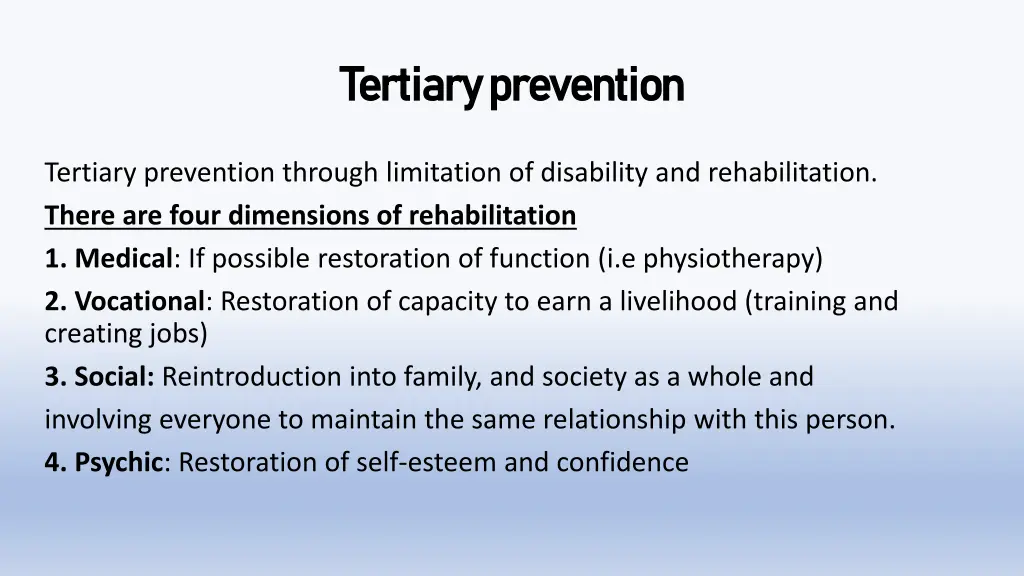 Tertiary prevention

Tertiary prevention through limitation of disability and rehabilitation.

There are four dimensions of rehabilitation

1. Medical: If possible restoration of function (i.e physiotherapy)

2. Vocational: Restoration of capacity to earn a livelihood (training and creating jobs)

3. Social: Reintroduction into family, and society as a whole and involving everyone to maintain the same relationship with this person.

4. Psychic: Restoration of self-esteem and confidence